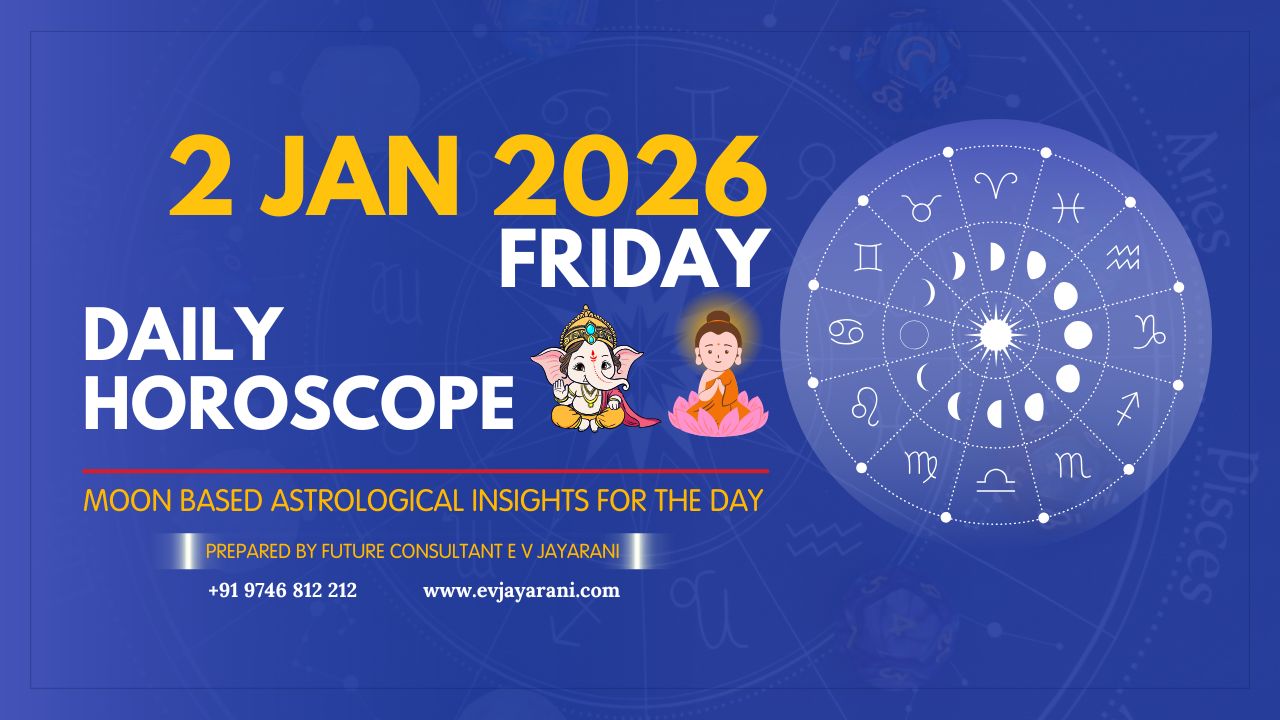 2 JAN 2026
FRIDAY

DAILY HOROSCOPE

MOON BASED ASTROLOGICAL INSIGHTS FOR THE DAY

PREPARED BY FUTURE CONSULTANT E V JAYARANI

+91 9746 812 212 www.evjayarani.com

Aries

Pisces